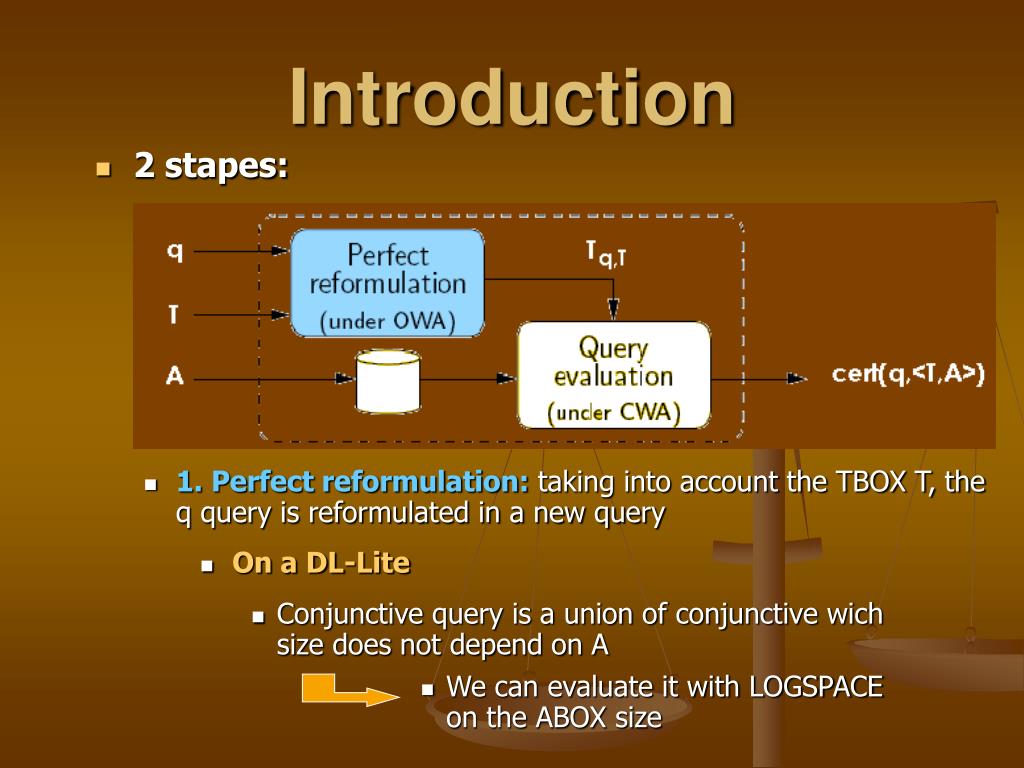 Introduction

2 stapes:

q

T

A

Perfect reformulation (under OWA)

$T_{q,T}$

Query evaluation (under CWA)

cert(q,<T,A>)

1. Perfect reformulation: taking into account the TBOX T, the q query is reformulated in a new query

On a DL-Lite

Conjunctive query is a union of conjunctive wich size does not depend on A

We can evaluate it with LOGSPACE on the ABOX size